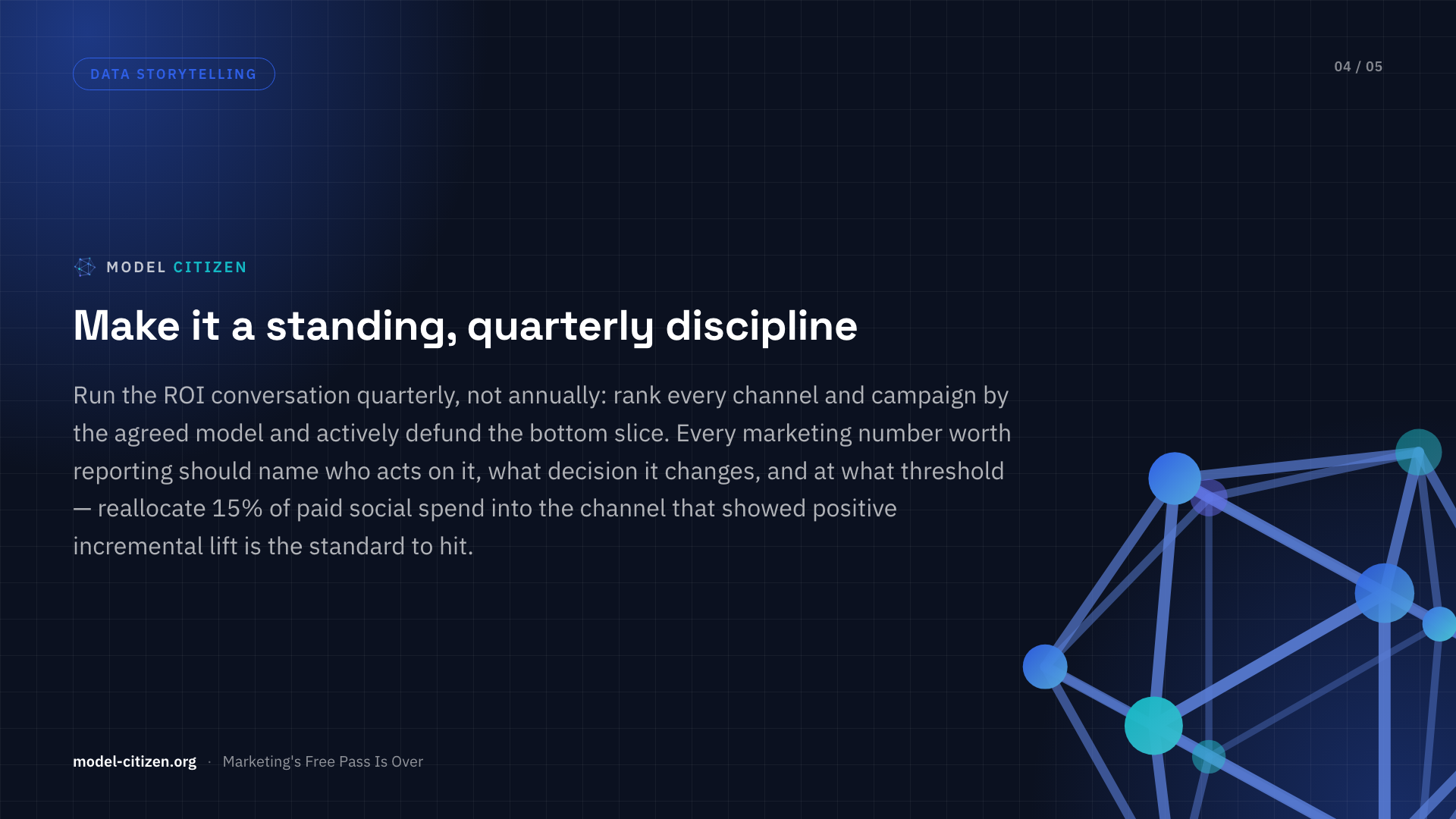 DATA STORYTELLING

04 / 05

MODEL CITIZEN

Make it a standing, quarterly discipline

Run the ROI conversation quarterly, not annually: rank every channel and campaign by the agreed model and actively defund the bottom slice. Every marketing number worth reporting should name who acts on it, what decision it changes, and at what threshold — reallocate 15% of paid social spend into the channel that showed positive incremental lift is the standard to hit.

model-citizen.org · Marketing's Free Pass Is Over